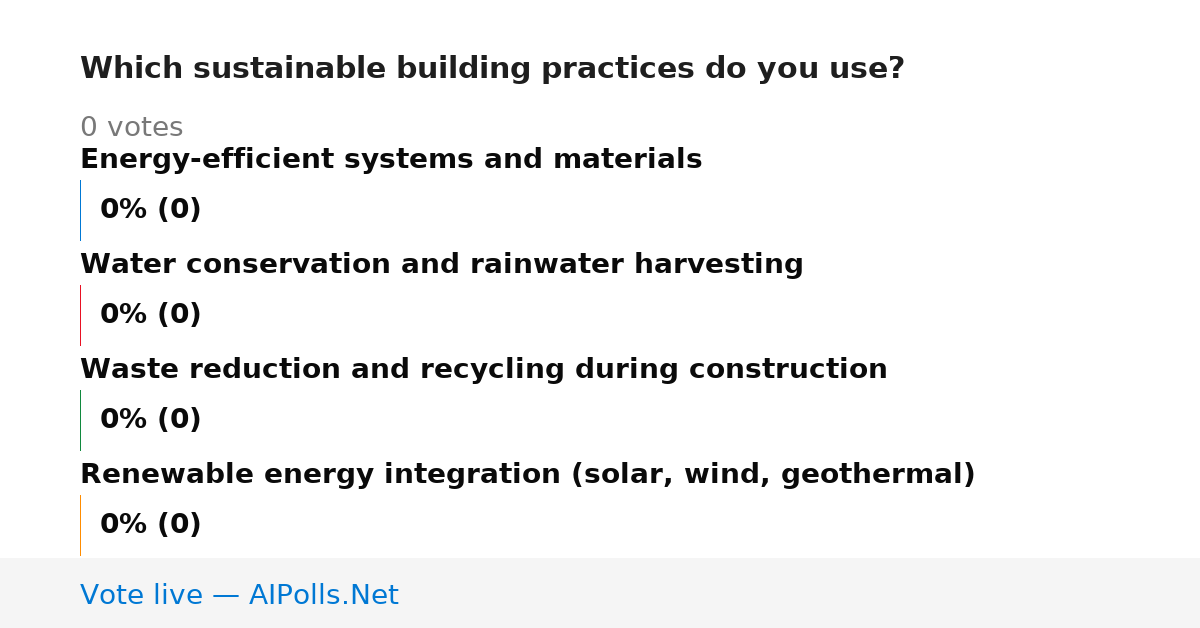 Which sustainable building practices do you use?

0 votes

Energy-efficient systems and materials

0% (0)

Water conservation and rainwater harvesting

0% (0)

Waste reduction and recycling during construction

0% (0)

Renewable energy integration (solar, wind, geothermal)

0% (0)

Vote live — AIPolls.Net